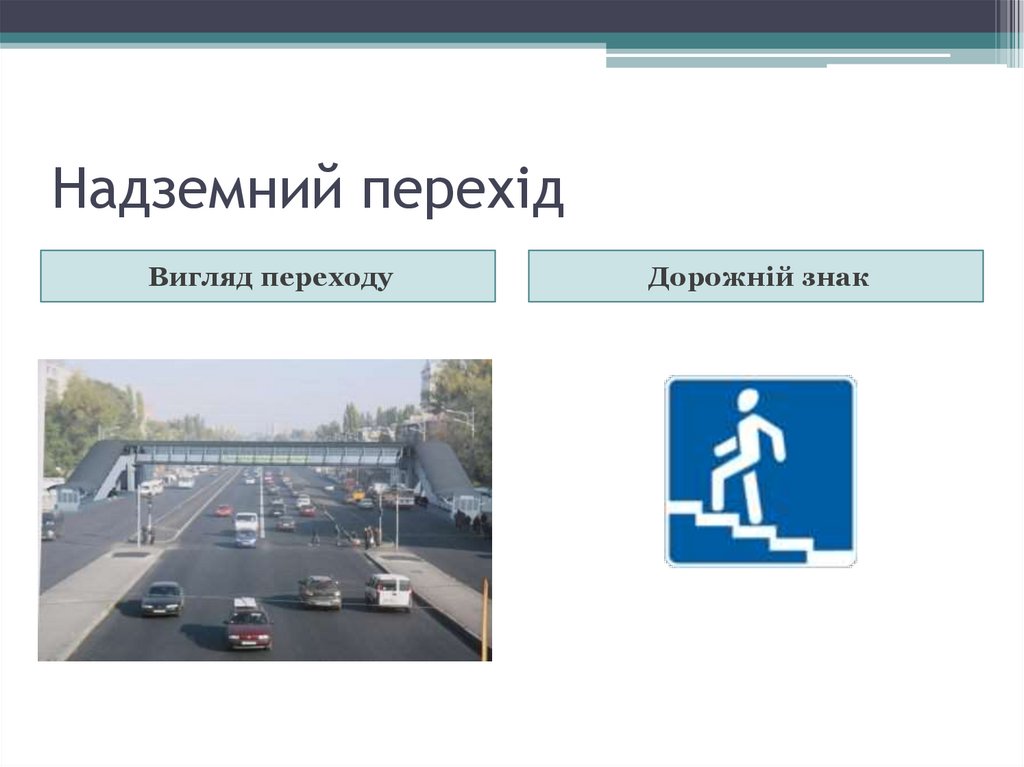 Надземний перехід

Вигляд переходу

Дорожній знак